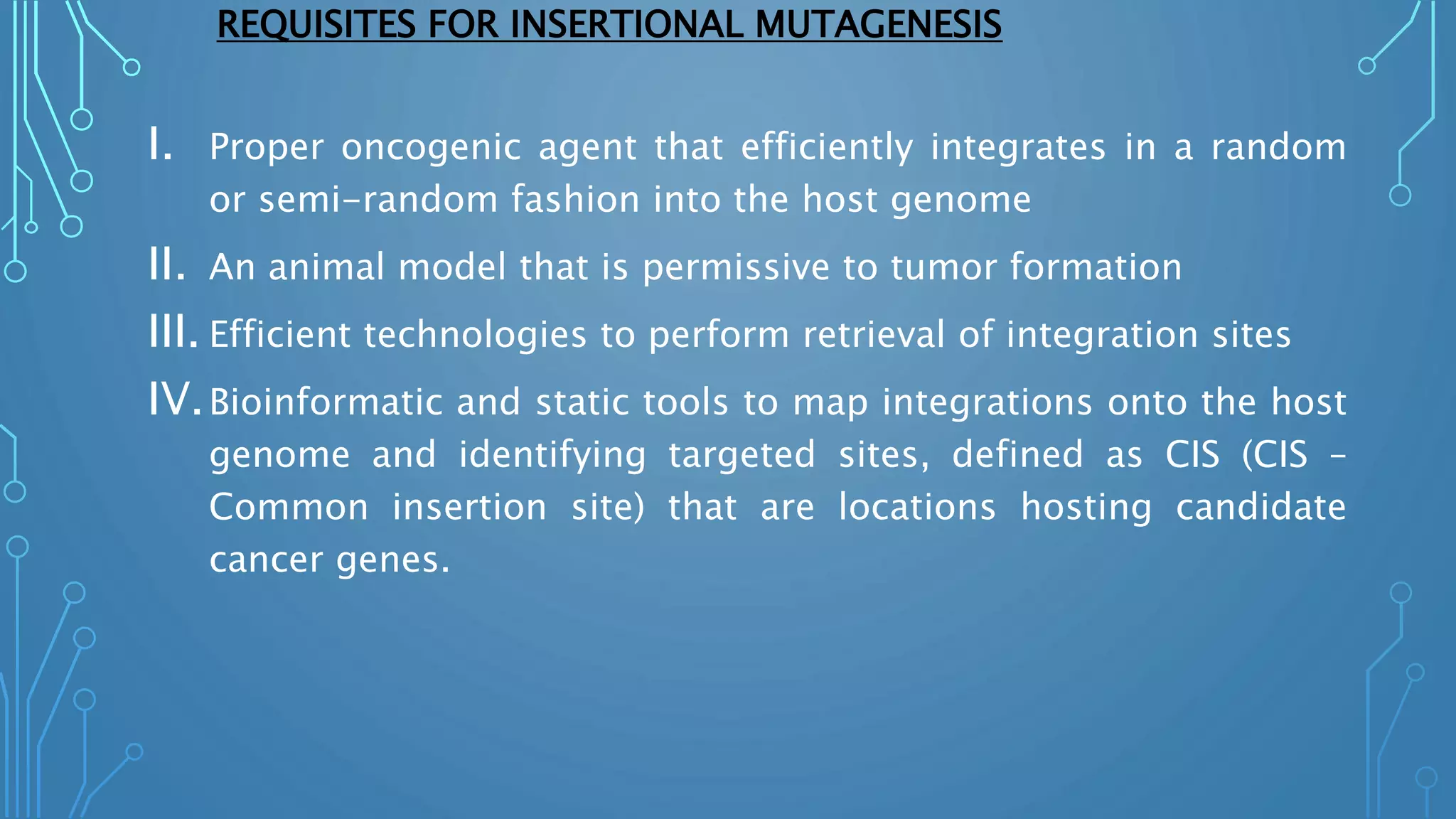 REQUISITES FOR INSERTIONAL MUTAGENESIS

I. Proper oncogenic agent that efficiently integrates in a random or semi-random fashion into the host genome

II. An animal model that is permissive to tumor formation

III. Efficient technologies to perform retrieval of integration sites

IV. Bioinformatic and static tools to map integrations onto the host genome and identifying targeted sites, defined as CIS (CIS – Common insertion site) that are locations hosting candidate cancer genes.